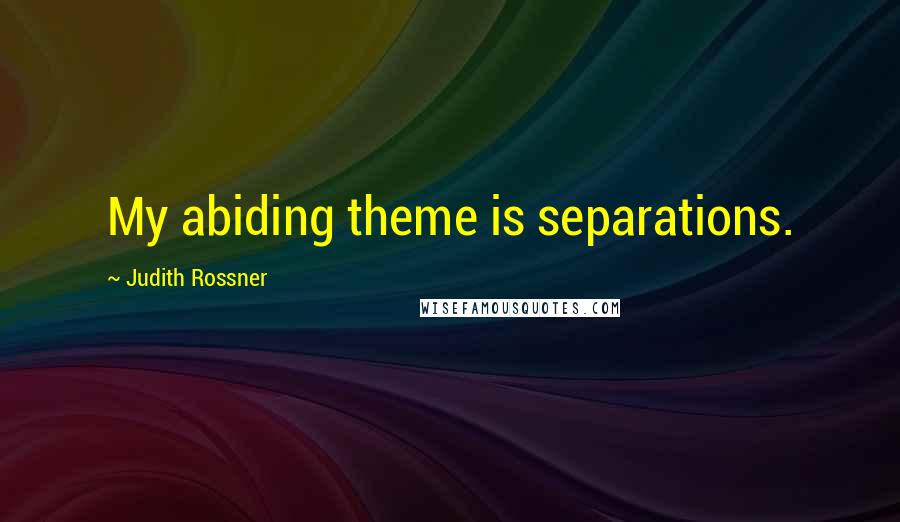 My abiding theme is separations.

~ Judith Rossner

WISEFAMOUSQUOTES.COM